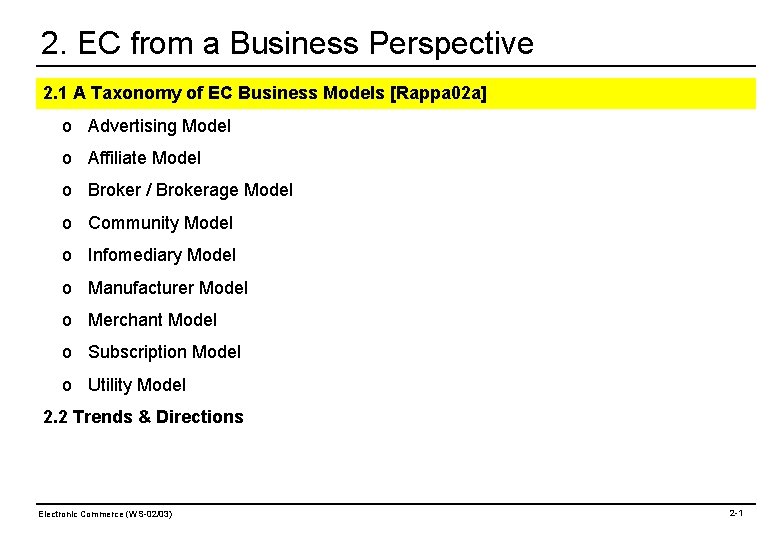 2. EC from a Business Perspective

2.1 A Taxonomy of EC Business Models [Rappa02a]

o Advertising Model
o Affiliate Model
o Broker / Brokerage Model
o Community Model
o Infomediary Model
o Manufacturer Model
o Merchant Model
o Subscription Model
o Utility Model

2.2 Trends & Directions

Electronic Commerce (WS-02/03)

2-1